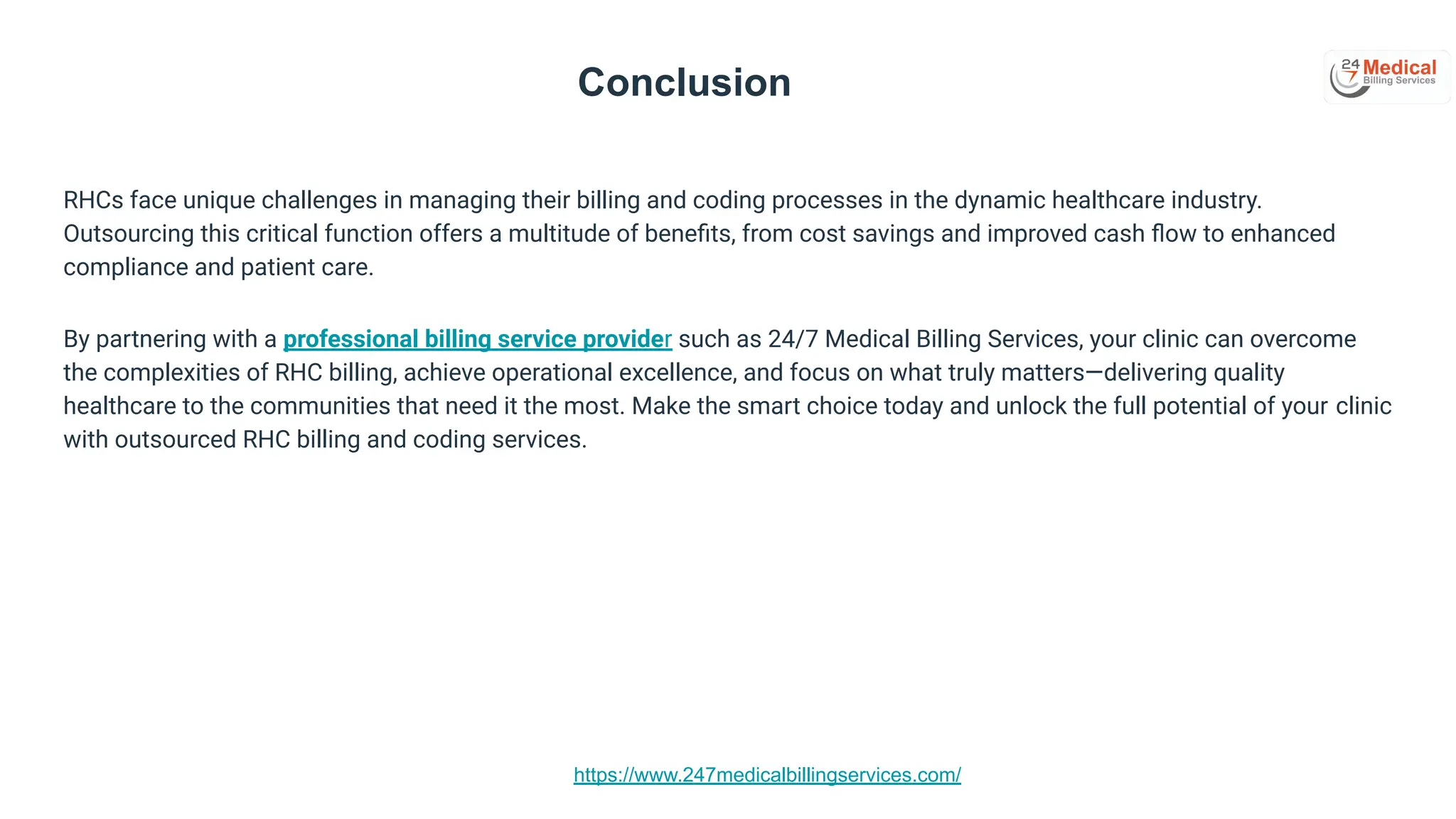 Conclusion

24 7 Medical Billing Services

RHCs face unique challenges in managing their billing and coding processes in the dynamic healthcare industry. Outsourcing this critical function offers a multitude of benefits, from cost savings and improved cash flow to enhanced compliance and patient care.

By partnering with a professional billing service provider such as 24/7 Medical Billing Services, your clinic can overcome the complexities of RHC billing, achieve operational excellence, and focus on what truly matters—delivering quality healthcare to the communities that need it the most. Make the smart choice today and unlock the full potential of your clinic with outsourced RHC billing and coding services.

https://www.247medicalbillingservices.com/